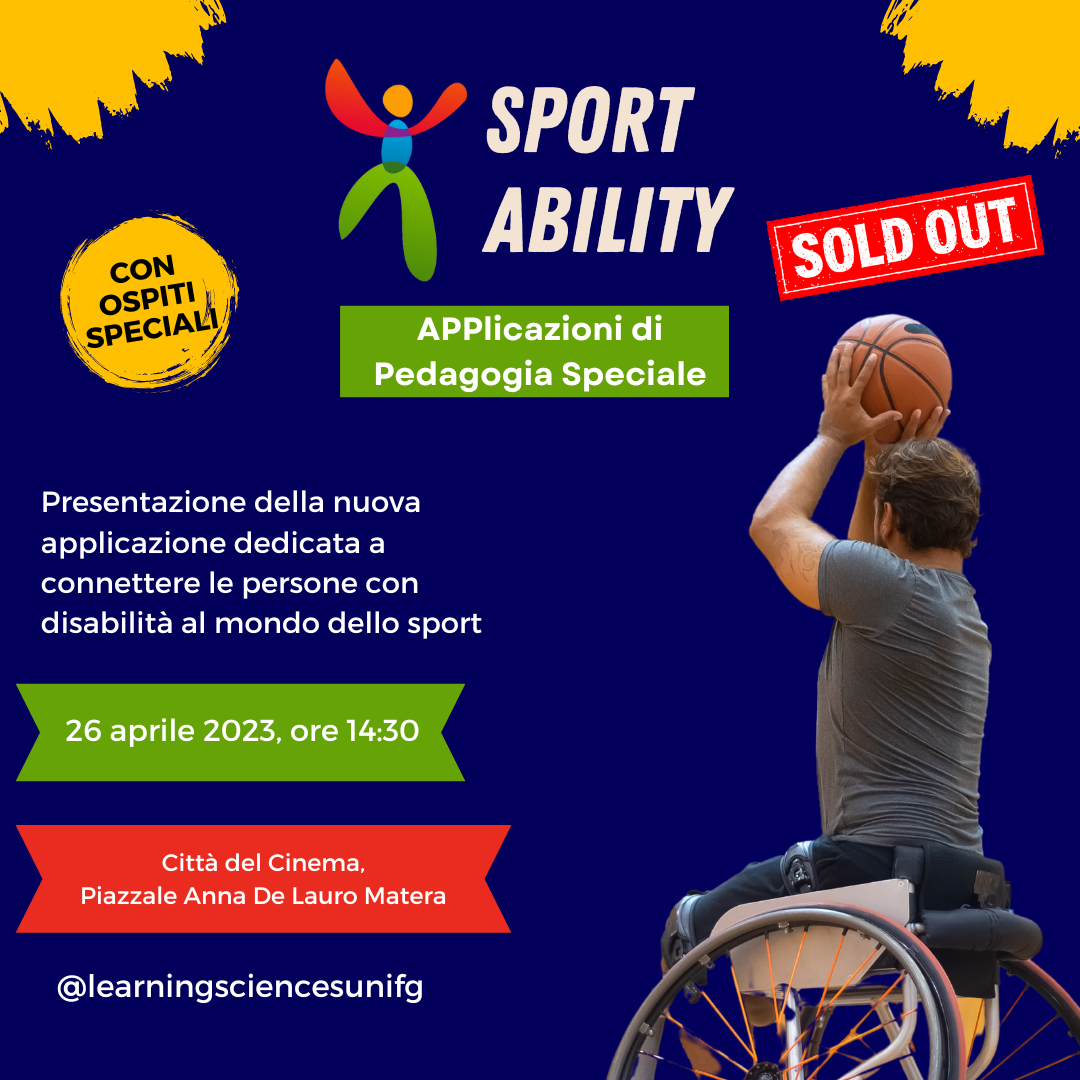 SPORT ABILITY

SOLD OUT

CON OSPITI SPECIALI

APPlicazioni di Pedagogia Speciale

Presentazione della nuova applicazione dedicata a connettere le persone con disabilità al mondo dello sport

26 aprile 2023, ore 14:30

Città del Cinema,
Piazzale Anna De Lauro Matera

@learningsciencesunifg